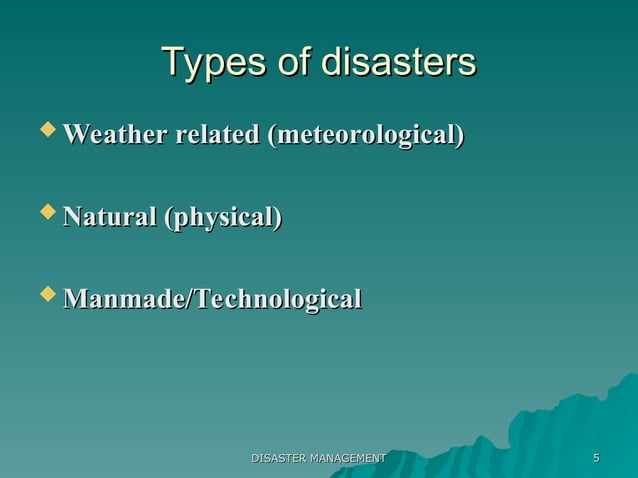 Types of disasters

Weather related (meteorological)

Natural (physical)

Manmade/Technological

DISASTER MANAGEMENT

5